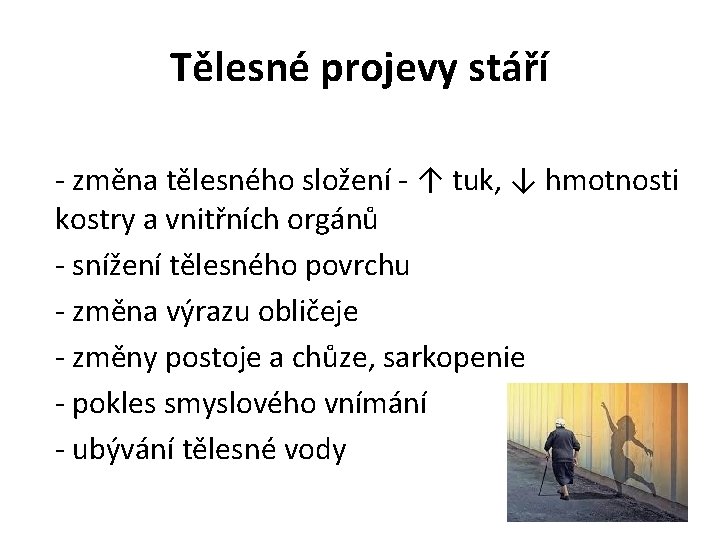 Tělesné projevy stáří

- změna tělesného složení - ↑ tuk, ↓ hmotnosti kostry a vnitřních orgánů
- snížení tělesného povrchu
- změna výrazu obličeje
- změny postoje a chůze, sarkopenie
- pokles smyslového vnímání
- ubývání tělesné vody